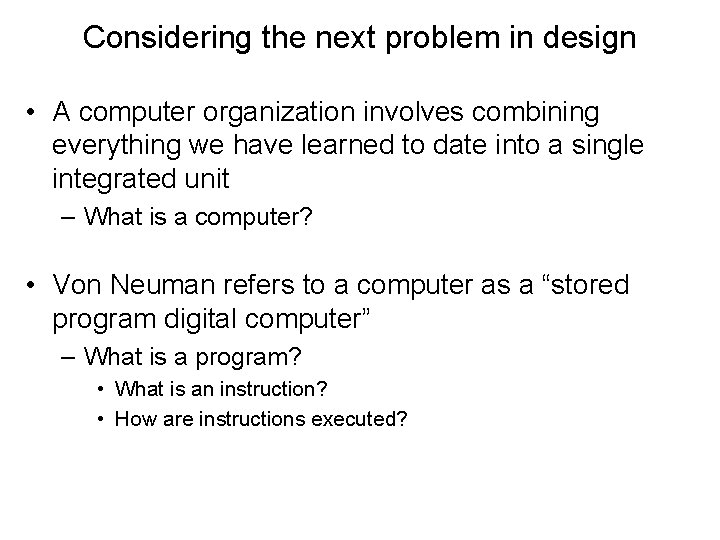 Considering the next problem in design

• A computer organization involves combining everything we have learned to date into a single integrated unit

– What is a computer?

• Von Neuman refers to a computer as a “stored program digital computer”

– What is a program?

• What is an instruction?

• How are instructions executed?